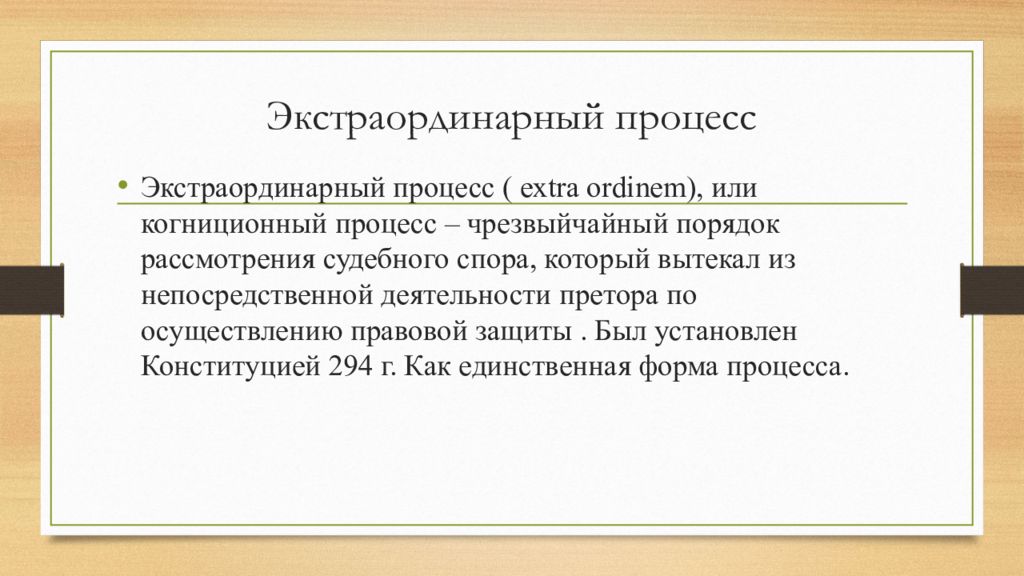 Экстраординарный процесс

• Экстраординарный процесс ( extra ordinem), или когниционный процесс – чрезвычайный порядок рассмотрения судебного спора, который вытекал из непосредственной деятельности претора по осуществлению правовой защиты . Был установлен Конституцией 294 г. Как единственная форма процесса.